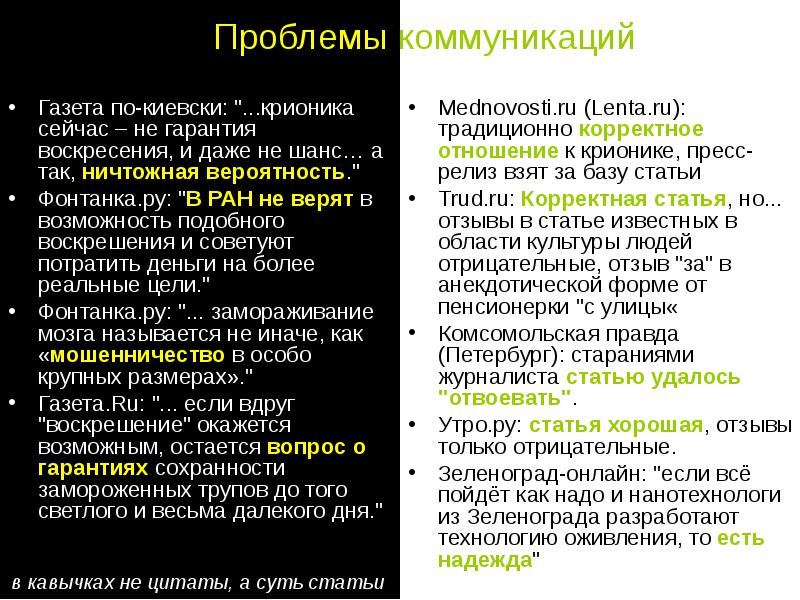 Проблемы коммуникаций

• Газета по-киевски: "...крионика сейчас – не гарантия воскресения, и даже не шанс… а так, ничтожная вероятность."
• Фонтанка.ру: "В РАН не верят в возможность подобного воскрешения и советуют потратить деньги на более реальные цели."
• Фонтанка.ру: "... замораживание мозга называется не иначе, как «мошенничество в особо крупных размерах»."
• Газета.Ru: "... если вдруг "воскрешение" окажется возможным, остается вопрос о гарантиях сохранности замороженных трупов до того светлого и весьма далекого дня."

в кавычках не цитаты, а суть статьи

• Mednovosti.ru (Lenta.ru): традиционно корректное отношение к крионике, пресс-релиз взят за базу статьи
• Trud.ru: Корректная статья, но... отзывы в статье известных в области культуры людей отрицательные, отзыв "за" в анекдотической форме от пенсионерки "с улицы«
• Комсомольская правда (Петербург): стараниями журналиста статью удалось "отвоевать".
• Утро.ру: статья хорошая, отзывы только отрицательные.
• Зеленоград-онлайн: "если всё пойдёт как надо и нанотехнологи из Зеленограда разработают технологию оживления, то есть надежда"